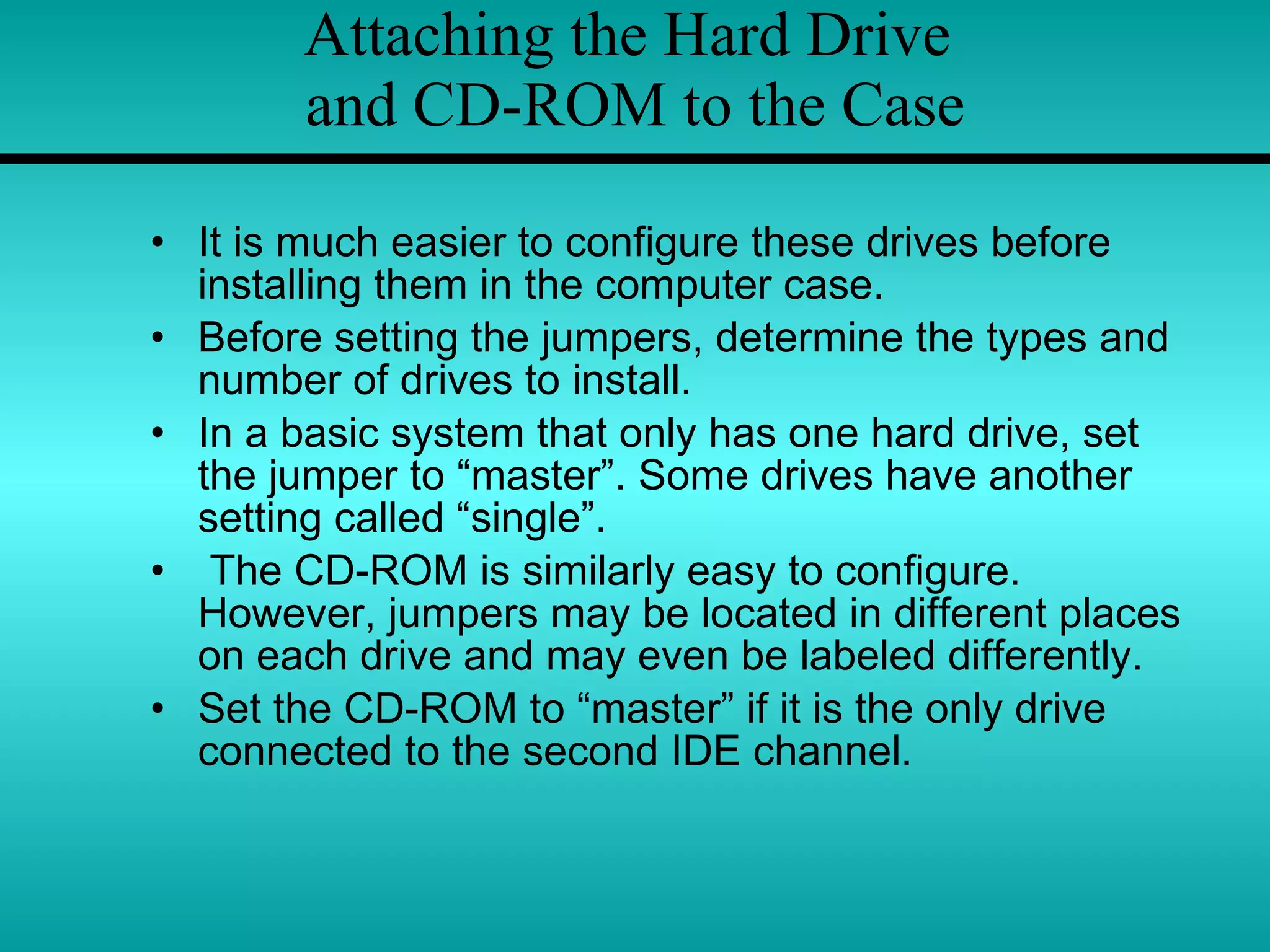 Attaching the Hard Drive and CD-ROM to the Case

• It is much easier to configure these drives before installing them in the computer case.
• Before setting the jumpers, determine the types and number of drives to install.
• In a basic system that only has one hard drive, set the jumper to “master”. Some drives have another setting called “single”.
• The CD-ROM is similarly easy to configure. However, jumpers may be located in different places on each drive and may even be labeled differently.
• Set the CD-ROM to “master” if it is the only drive connected to the second IDE channel.